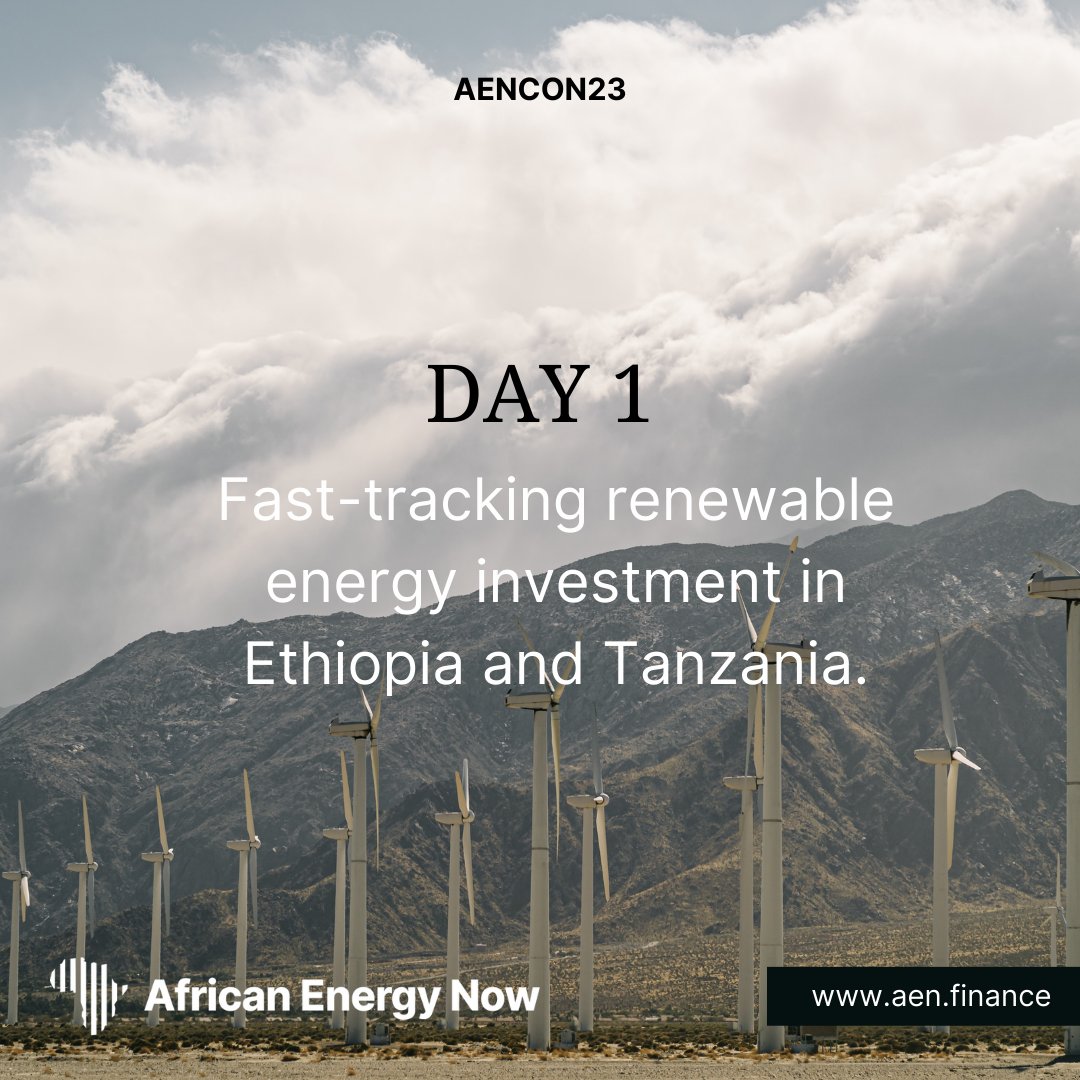 AENCON23

DAY 1

Fast-tracking renewable energy investment in Ethiopia and Tanzania.

African Energy Now

www.aen.finance